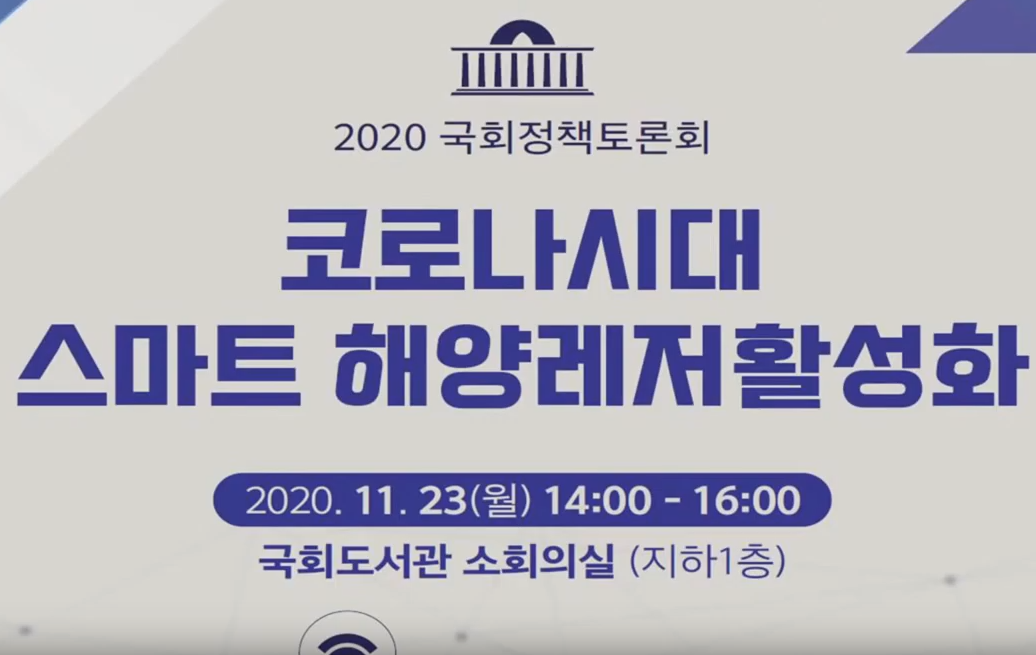 2020 국회정책토론회

코로나시대
스마트 해양레저활성화

2020. 11. 23(월) 14:00 - 16:00

국회도서관 소회의실 (지하1층)